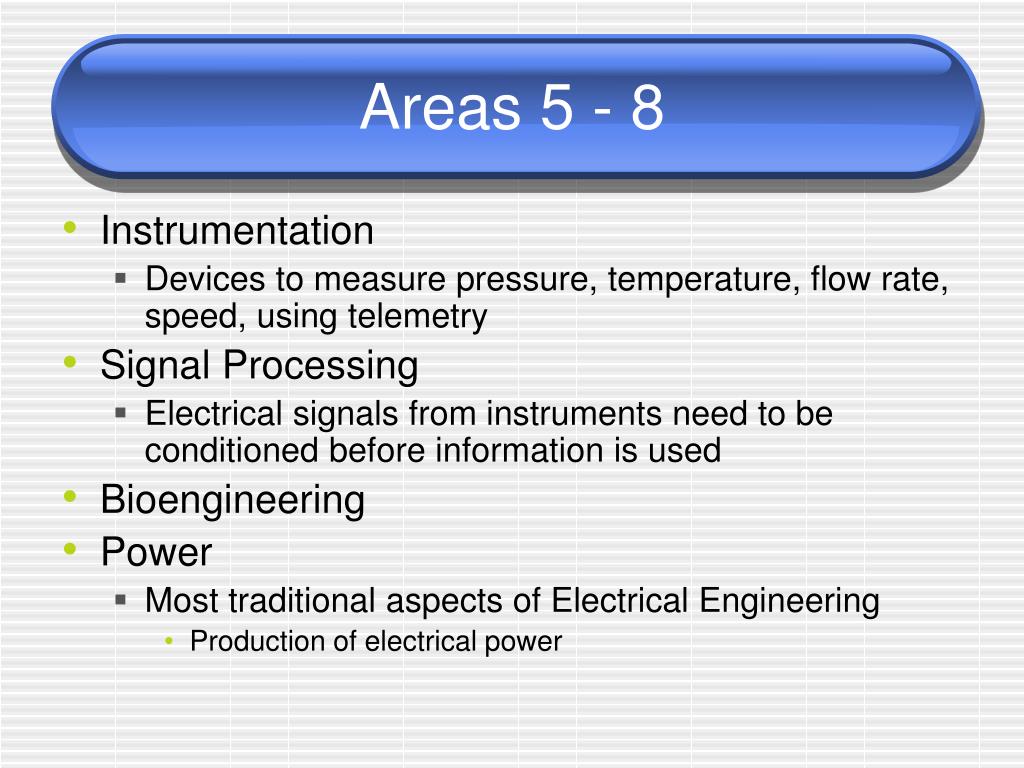 Areas 5 - 8

• Instrumentation
  ▪ Devices to measure pressure, temperature, flow rate, speed, using telemetry
• Signal Processing
  ▪ Electrical signals from instruments need to be conditioned before information is used
• Bioengineering
• Power
  ▪ Most traditional aspects of Electrical Engineering
    • Production of electrical power